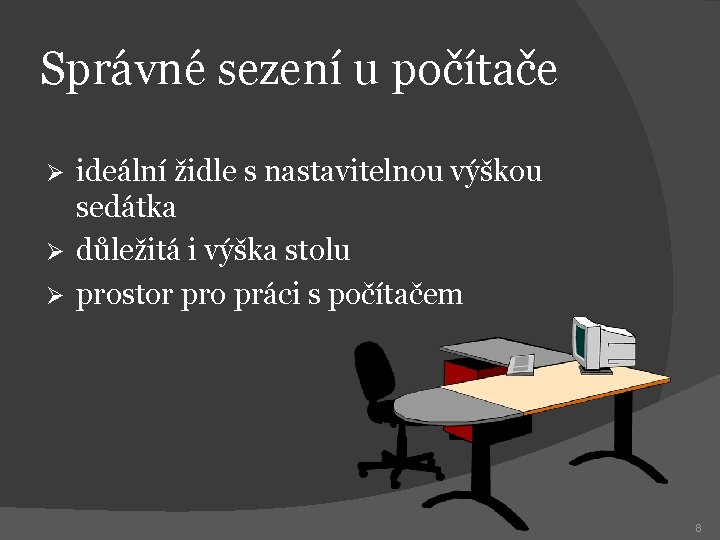 Správné sezení u počítače

➢ ideální židle s nastavitelnou výškou sedátka
➢ důležitá i výška stolu
➢ prostor pro práci s počítačem

8